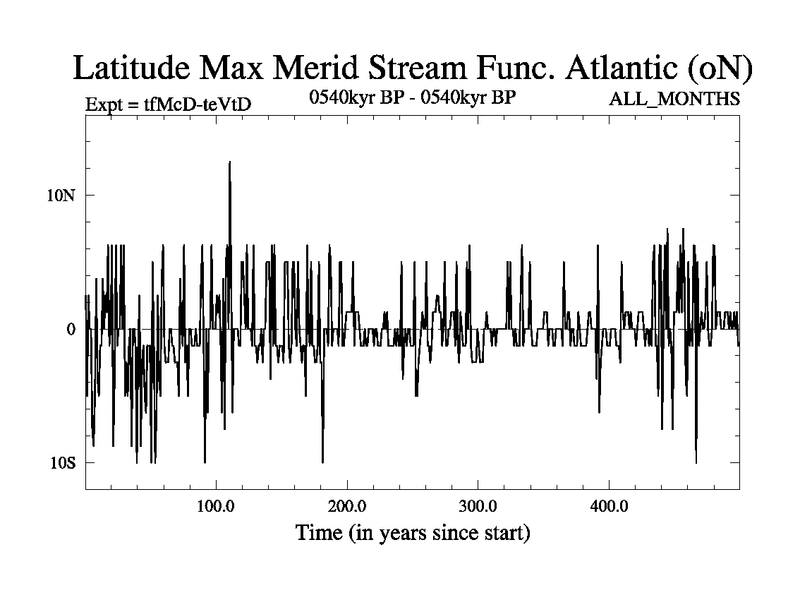 Latitude Max Merid Stream Func. Atlantic (oN)

Expt = tfMcD-teVtD

0540kyr BP - 0540kyr BP

ALL_MONTHS

10N

0

10S

100.0

200.0

300.0

400.0

Time (in years since start)